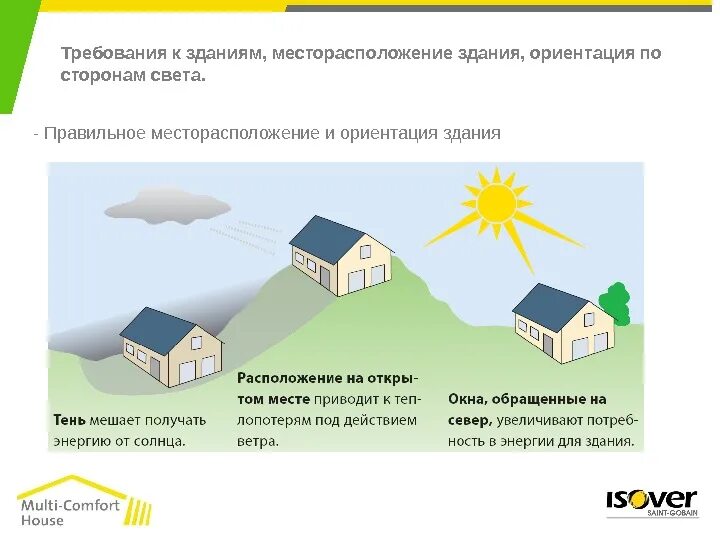 Требования к зданиям, месторасположение здания, ориентация по сторонам света.

- Правильное месторасположение и ориентация здания

Тень мешает получать энергию от солнца.

Расположение на открытом месте приводит к теплопотерям под действием ветра.

Окна, обращенные на север, увеличивают потребность в энергии для здания.

Multi-Comfort House

ISOVER
SAINT-GOBAIN